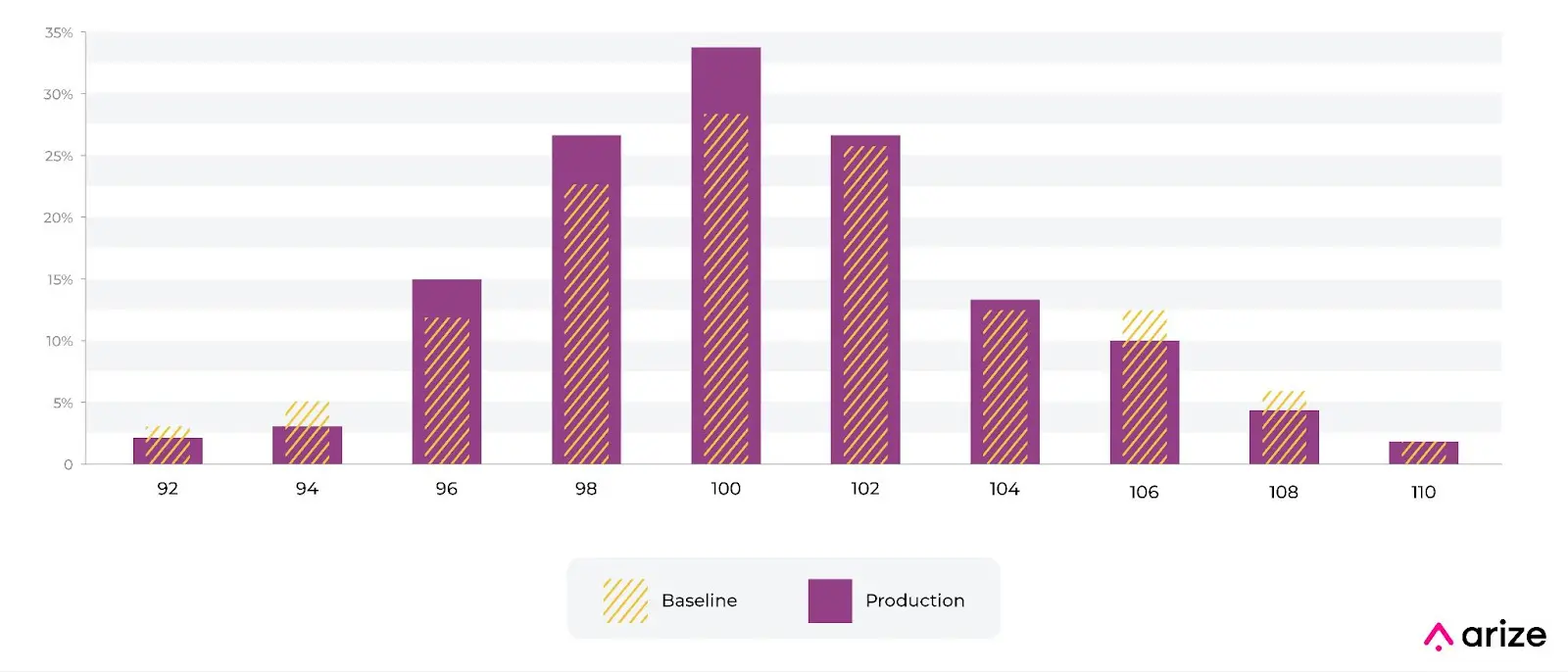 35%
30%
25%
20%
15%
10%
5%
0

92
94
96
98
100
102
104
106
108
110

Baseline
Production

arize